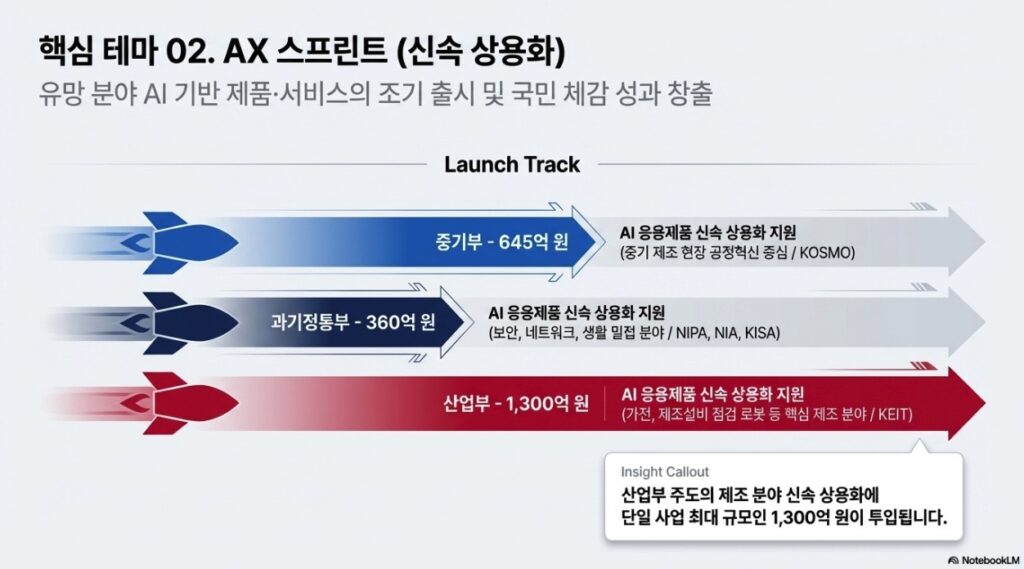 핵심 테마 02. AX 스프린트 (신속 상용화)

유망 분야 AI 기반 제품·서비스의 조기 출시 및 국민 체감 성과 창출

Launch Track

중기부 - 645억 원

AI 응용제품 신속 상용화 지원
(중기 제조 현장 공정혁신 중심 / KOSMO)

과기정통부 - 360억 원

AI 응용제품 신속 상용화 지원
(보안, 네트워크, 생활 밀접 분야 / NIPA, NIA, KISA)

산업부 - 1,300억 원

AI 응용제품 신속 상용화 지원
(가전, 제조설비 점검 로봇 등 핵심 제조 분야 / KEIT)

Insight Callout

산업부 주도의 제조 분야 신속 상용화에
단일 사업 최대 규모인 1,300억 원이 투입됩니다.

NotebookLM